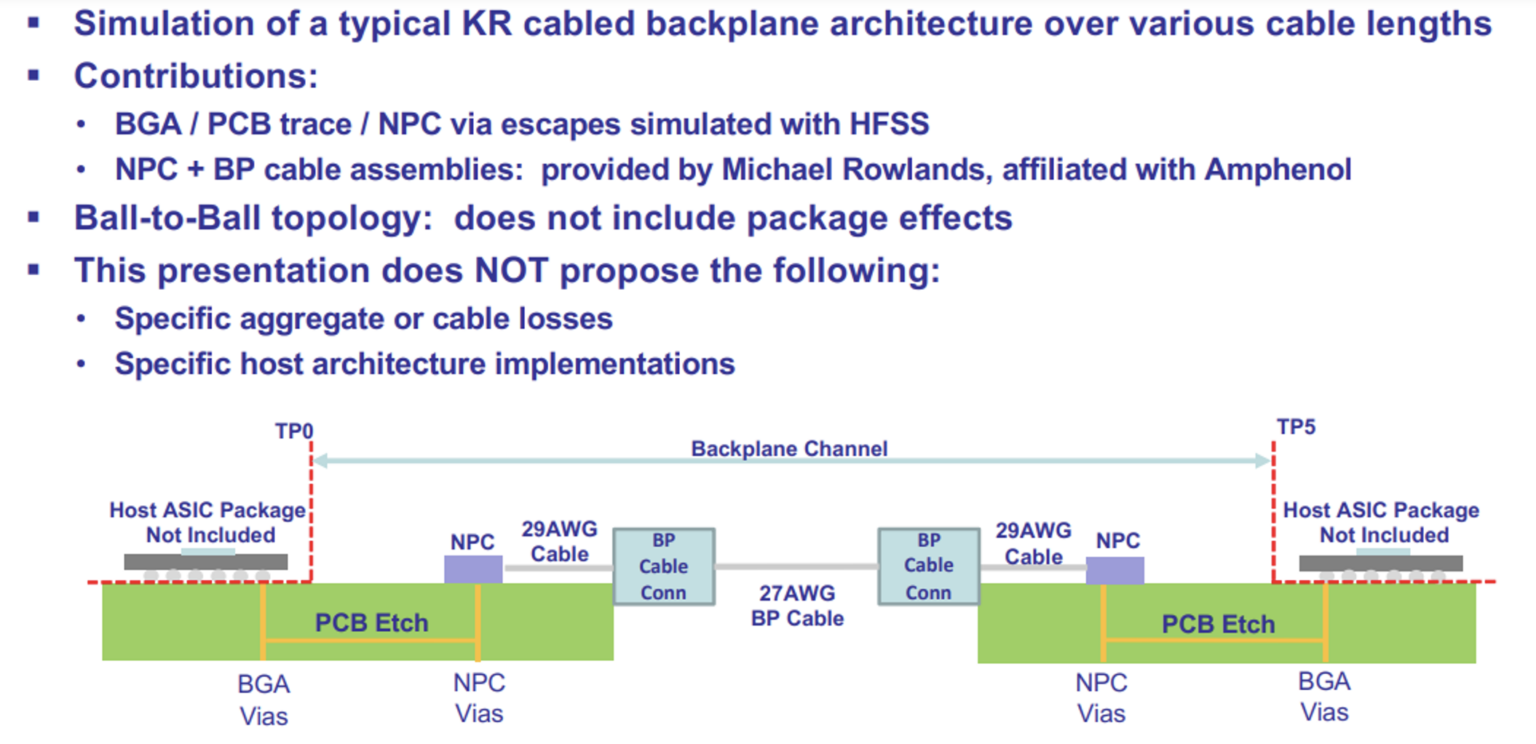 ▪ Simulation of a typical KR cabled backplane architecture over various cable lengths
▪ Contributions:
• BGA / PCB trace / NPC via escapes simulated with HFSS
• NPC + BP cable assemblies: provided by Michael Rowlands, affiliated with Amphenol
▪ Ball-to-Ball topology: does not include package effects
▪ This presentation does NOT propose the following:
• Specific aggregate or cable losses
• Specific host architecture implementations

TP0
Backplane Channel
TP5
Host ASIC Package Not Included
NPC
29AWG Cable
BP Cable Conn
27AWG BP Cable
BP Cable Conn
29AWG Cable
NPC
Host ASIC Package Not Included
PCB Etch
PCB Etch
BGA Vias
NPC Vias
NPC Vias
BGA Vias